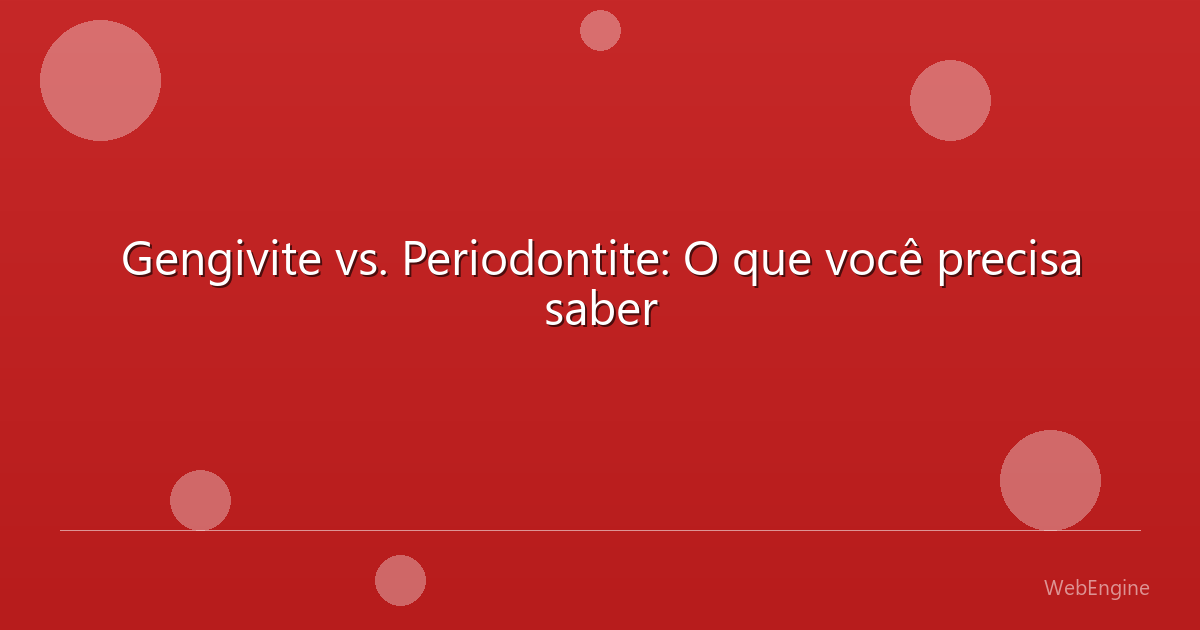 Gengivite vs. Periodontite: O que você precisa saber

WebEngine